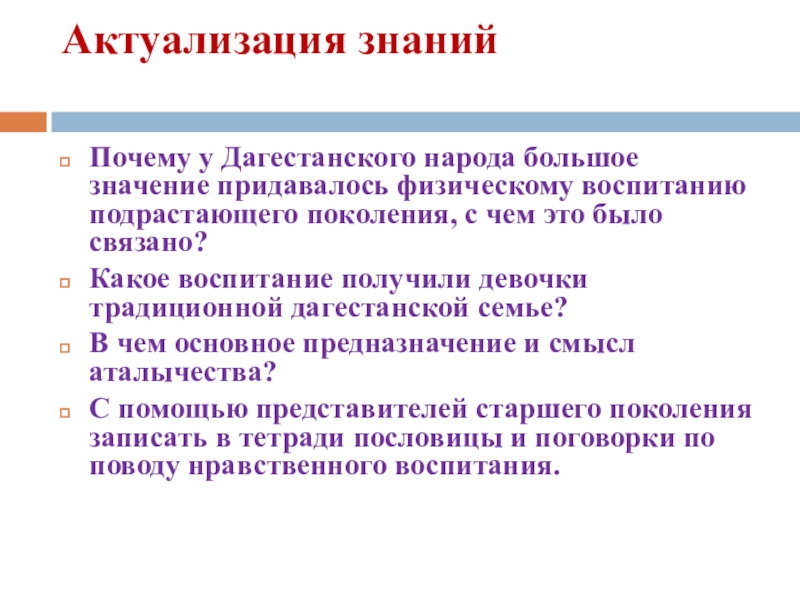 Актуализация знаний

Почему у Дагестанского народа большое значение придавалось физическому воспитанию подрастающего поколения, с чем это было связано?

Какое воспитание получили девочки традиционной дагестанской семье?

В чем основное предназначение и смысл аталычества?

С помощью представителей старшего поколения записать в тетради пословицы и поговорки по поводу нравственного воспитания.